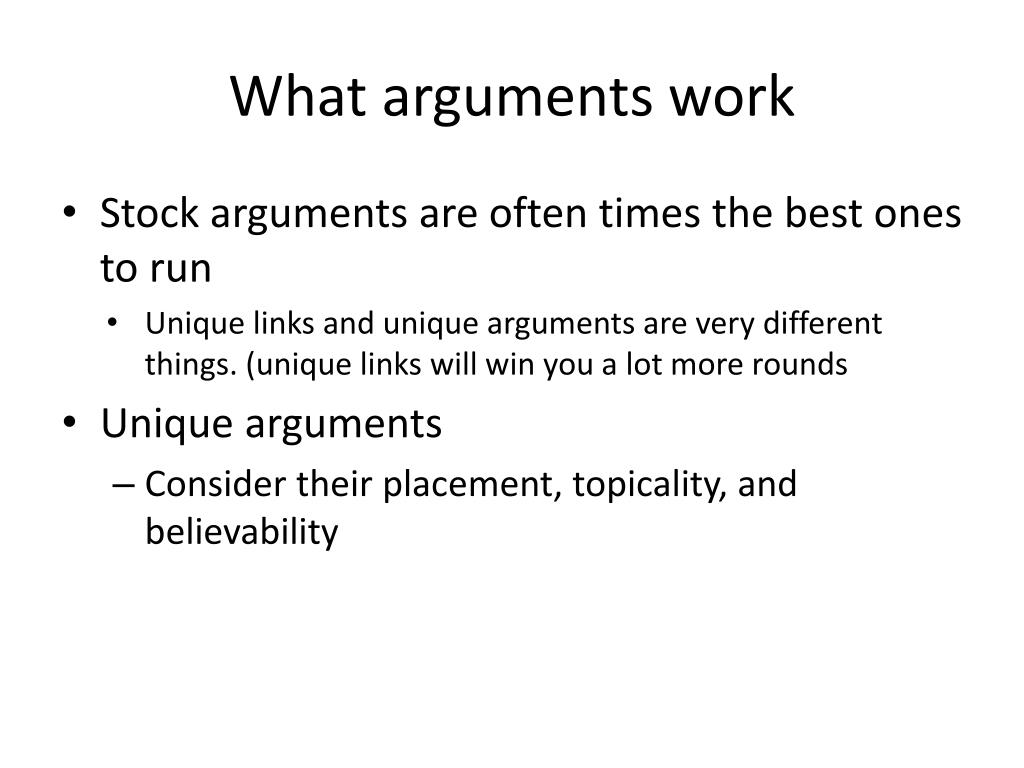 What arguments work

• Stock arguments are often times the best ones to run
  • Unique links and unique arguments are very different things. (unique links will win you a lot more rounds
• Unique arguments
  – Consider their placement, topicality, and believability